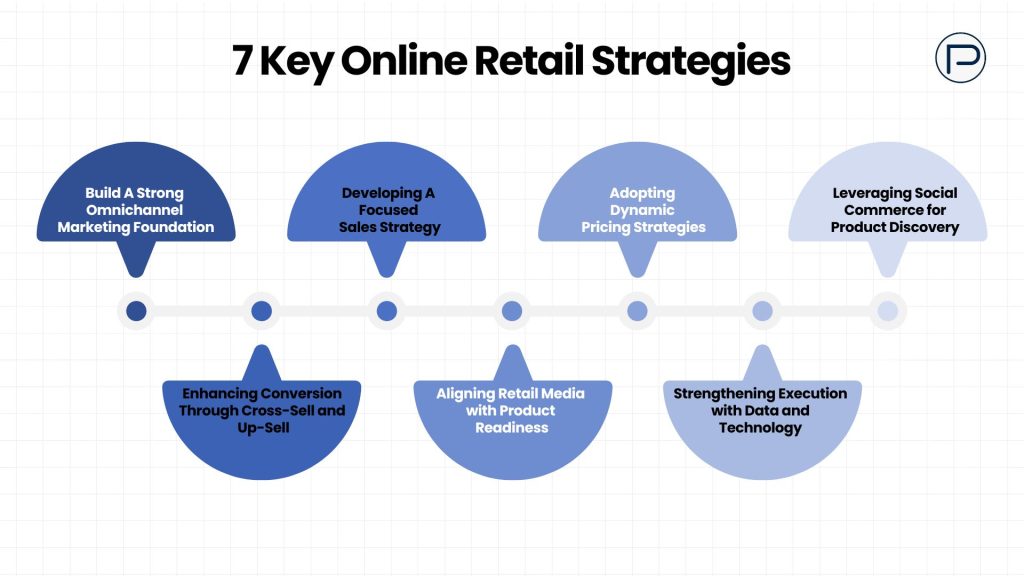 7 Key Online Retail Strategies

P

Build A Strong Omnichannel Marketing Foundation

Enhancing Conversion Through Cross-Sell and Up-Sell

Developing A Focused Sales Strategy

Aligning Retail Media with Product Readiness

Adopting Dynamic Pricing Strategies

Strengthening Execution with Data and Technology

Leveraging Social Commerce for Product Discovery